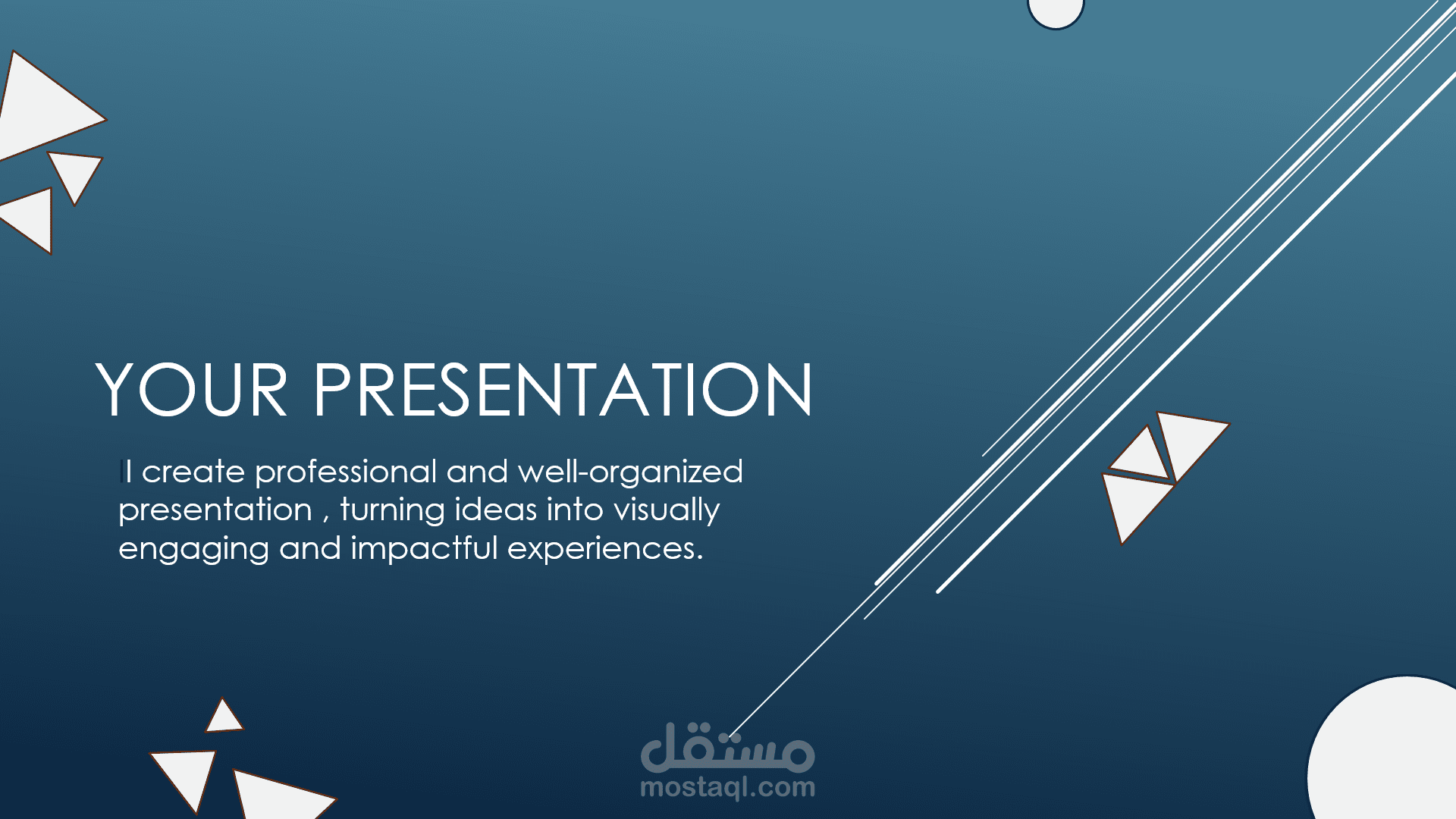 YOUR PRESENTATION

II create professional and well-organized presentation , turning ideas into visually engaging and impactful experiences.

مستقل
mostaql.com